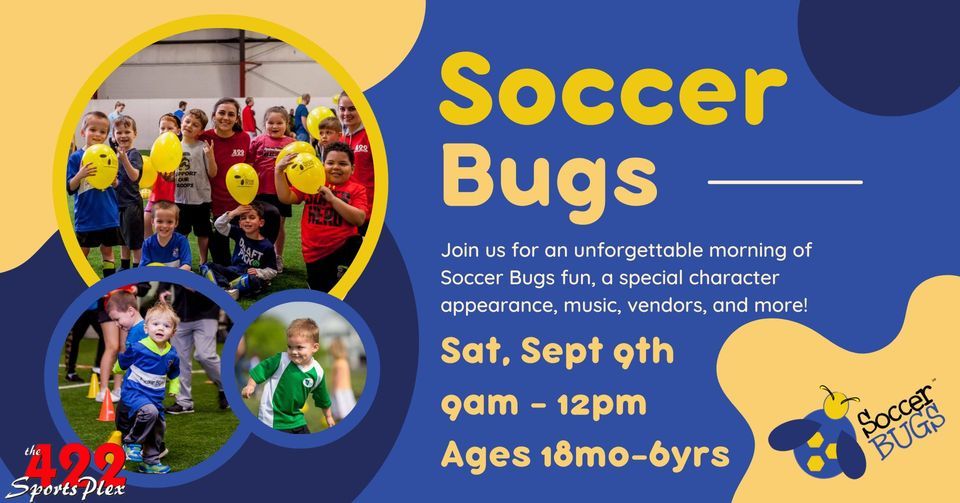 Soccer Bugs

Join us for an unforgettable morning of Soccer Bugs fun, a special character appearance, music, vendors, and more!

Sat, Sept 9th

9am - 12pm

Ages 18mo-6yrs

the 422 Sports Plex

soccer BUGS